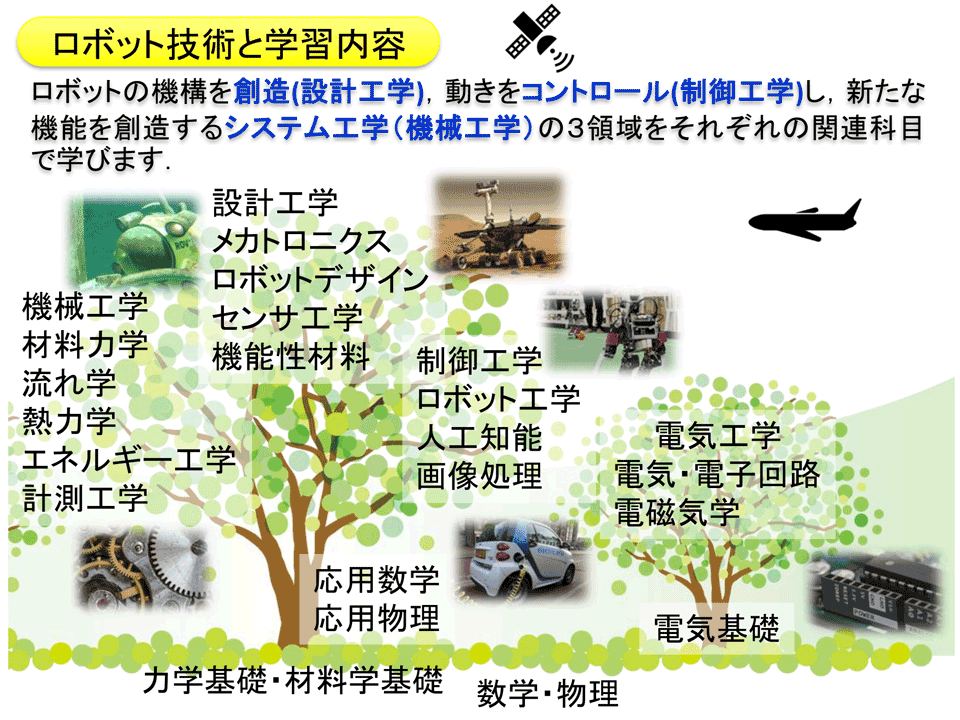 ロボット技術と学習内容

ロボットの機構を創造(設計工学)，動きをコントロール(制御工学)し，新たな機能を創造するシステム工学（機械工学）の３領域をそれぞれの関連科目で学びます.

設計工学
メカトロニクス
ロボットデザイン
センサ工学
機能性材料

機械工学
材料力学
流れ学
熱力学
エネルギー工学
計測工学

制御工学
ロボット工学
人工知能
画像処理

電気工学
電気･電子回路
電磁気学

応用数学
応用物理

電気基礎

力学基礎･材料学基礎

数学･物理